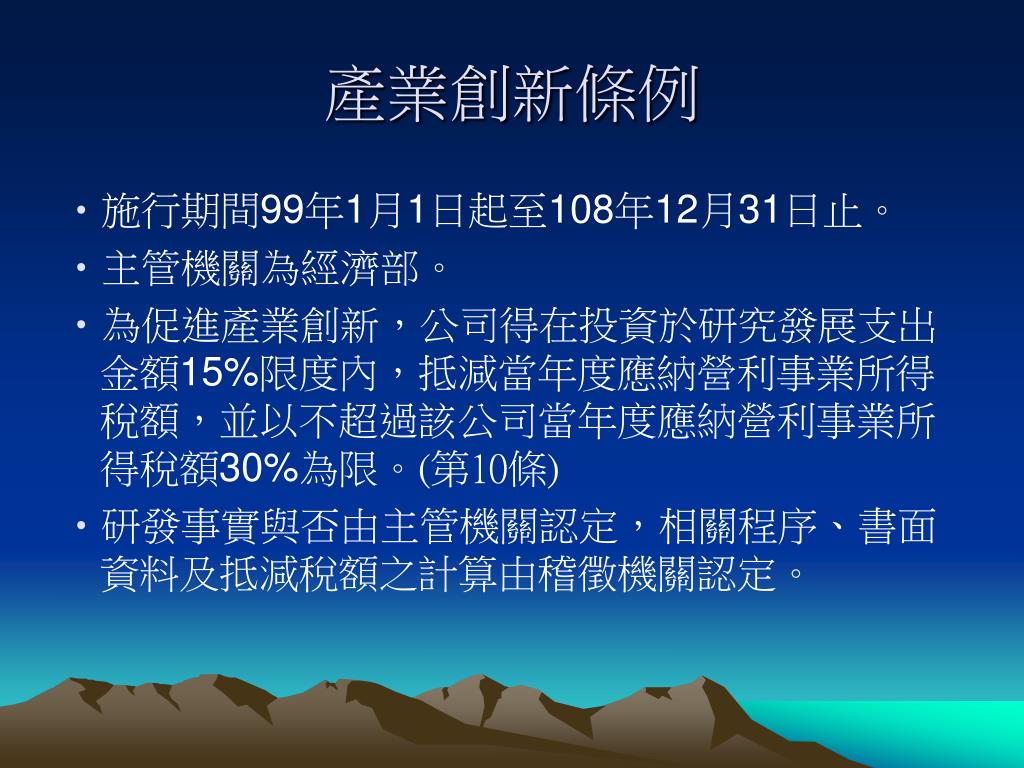 產業創新條例

• 施行期間99年1月1日起至108年12月31日止。
• 主管機關為經濟部。
• 為促進產業創新，公司得在投資於研究發展支出金額15%限度內，抵減當年度應納營利事業所得稅額，並以不超過該公司當年度應納營利事業所得稅額30%為限。(第10條)
• 研發事實與否由主管機關認定，相關程序、書面資料及抵減稅額之計算由稽徵機關認定。